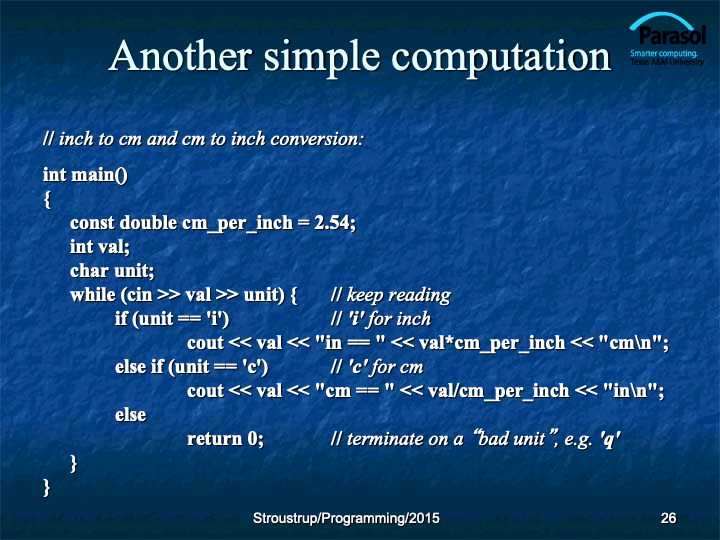 Another simple computation

Parasol
Smarter computing.
Texas A&M University

// inch to cm and cm to inch conversion:

int main()
{
const double cm_per_inch = 2.54;
int val;
char unit;
while (cin >> val >> unit) { // keep reading
if (unit == 'i') // 'i' for inch
cout << val << "in == " << val*cm_per_inch << "cm\n";
else if (unit == 'c') // 'c' for cm
cout << val << "cm == " << val/cm_per_inch << "in\n";
else
return 0; // terminate on a "bad unit", e.g. 'q'
}
}

Stroustrup/Programming/2015

26